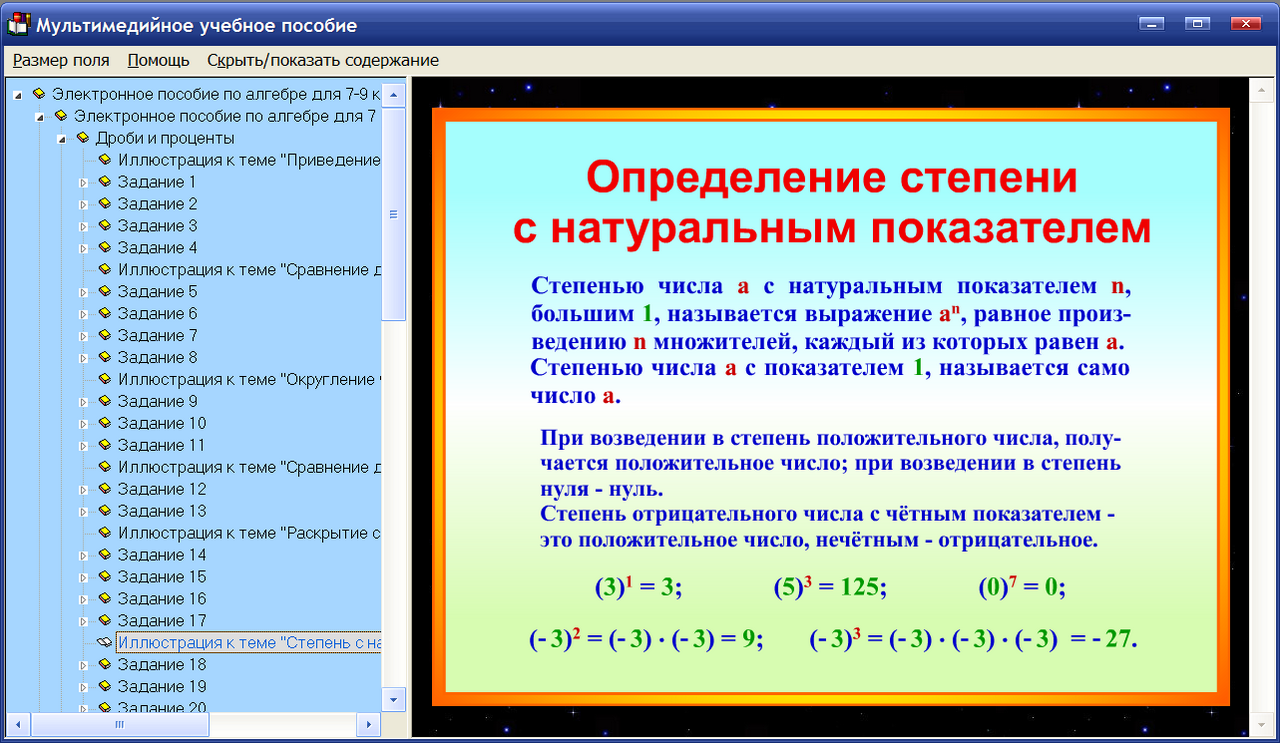 Мультимедийное учебное пособие

Размер поля Помощь Скрыть/показать содержание

Электронное пособие по алгебре для 7-9 к
Электронное пособие по алгебре для 7
Дроби и проценты
Иллюстрация к теме "Приведение
Задание 1
Задание 2
Задание 3
Задание 4
Иллюстрация к теме "Сравнение д
Задание 5
Задание 6
Задание 7
Задание 8
Иллюстрация к теме "Округление
Задание 9
Задание 10
Задание 11
Иллюстрация к теме "Сравнение д
Задание 12
Задание 13
Иллюстрация к теме "Раскрытие с
Задание 14
Задание 15
Задание 16
Задание 17
Иллюстрация к теме "Степень с на
Задание 18
Задание 19
Задание 20

Определение степени с натуральным показателем

Степенью числа a с натуральным показателем n, большим 1, называется выражение $a^n$, равное произведению n множителей, каждый из которых равен a. Степенью числа a с показателем 1, называется само число a.

При возведении в степень положительного числа, получается положительное число; при возведении в степень нуля - нуль.
Степень отрицательного числа с чётным показателем - это положительное число, нечётным - отрицательное.

$(3)^1 = 3;$ $(5)^3 = 125;$ $(0)^7 = 0;$

$(-3)^2 = (-3) \cdot (-3) = 9;$ $(-3)^3 = (-3) \cdot (-3) \cdot (-3) = -27.$